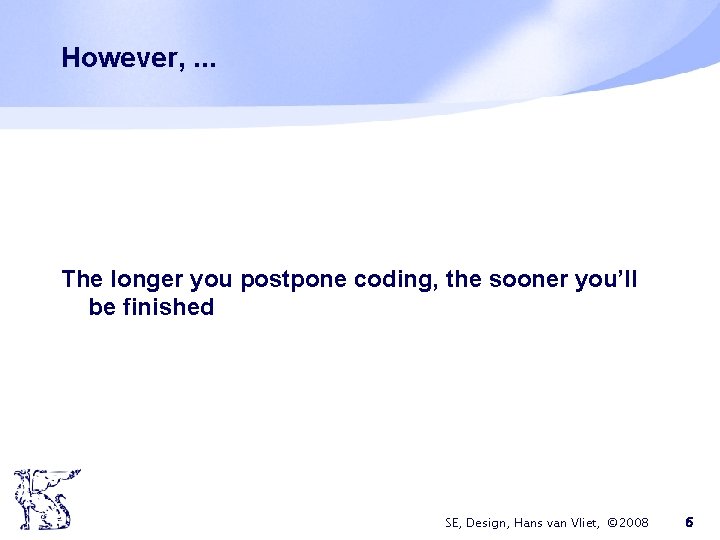 However, ...

The longer you postpone coding, the sooner you'll be finished

SE, Design, Hans van Vliet, ©2008 6